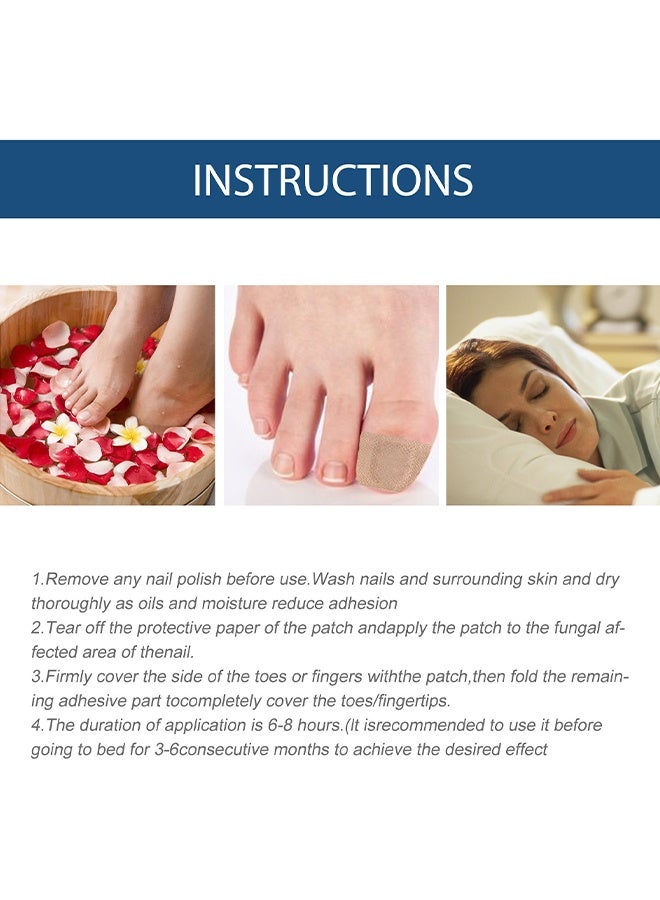 INSTRUCTIONS

1.Remove any nail polish before use.Wash nails and surrounding skin and dry thoroughly as oils and moisture reduce adhesion
2.Tear off the protective paper of the patch andapply the patch to the fungal affected area of thenail.
3.Firmly cover the side of the toes or fingers withthe patch,then fold the remaining adhesive part tocompletely cover the toes/fingertips.
4.The duration of application is 6-8 hours.(It isrecommended to use it before going to bed for 3-6consecutive months to achieve the desired effect